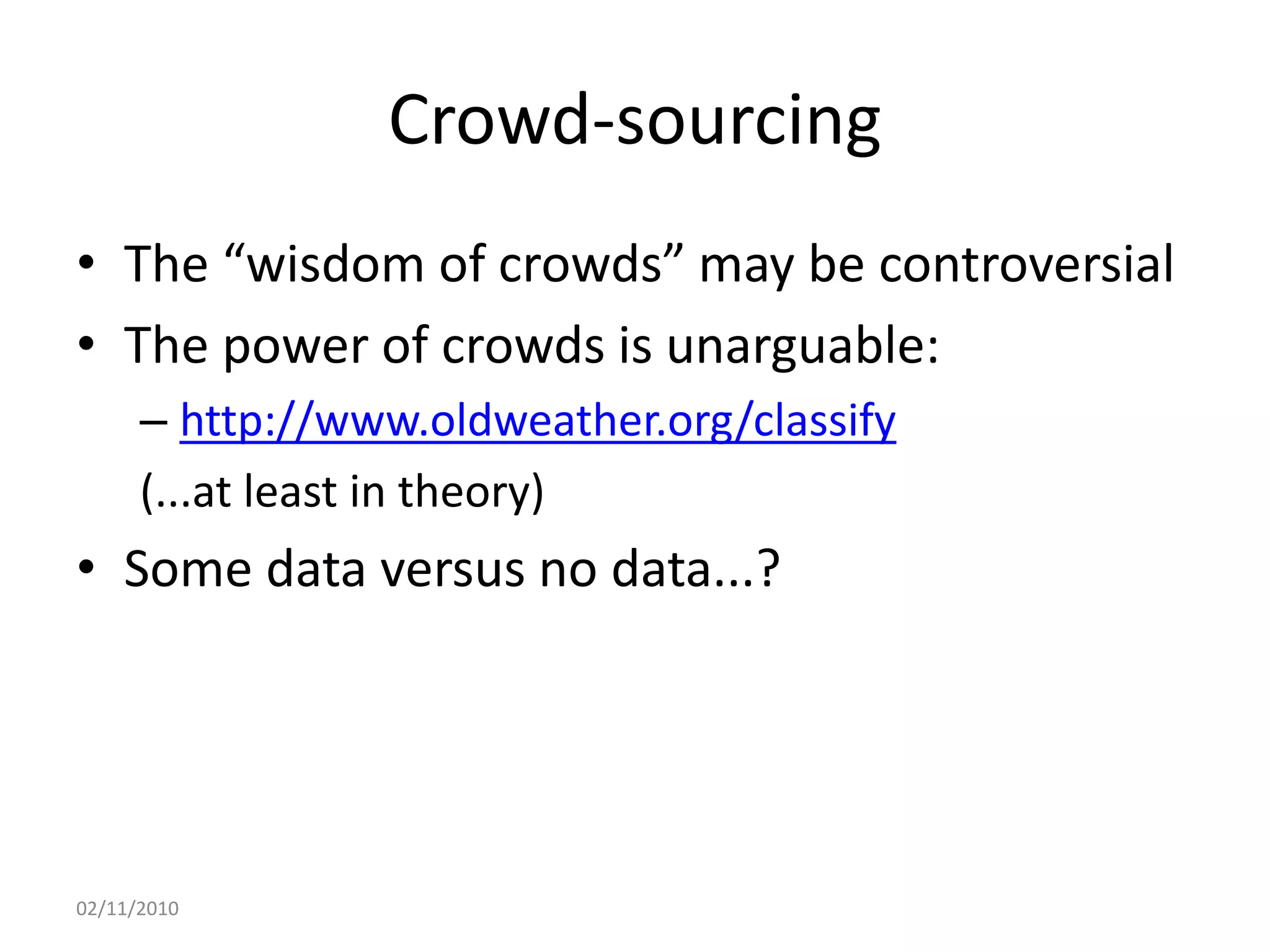 Crowd-sourcing

• The “wisdom of crowds” may be controversial
• The power of crowds is unarguable:
– http://www.oldweather.org/classify
(...at least in theory)
• Some data versus no data...?

02/11/2010